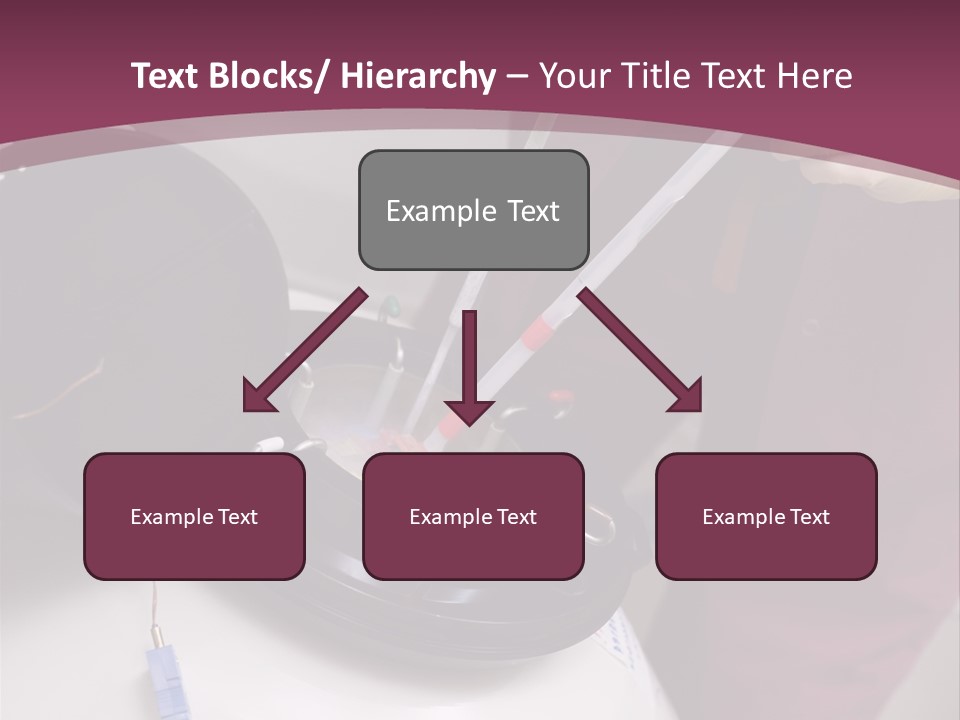 Text Blocks/ Hierarchy – Your Title Text Here

Example Text

Example Text

Example Text

Example Text